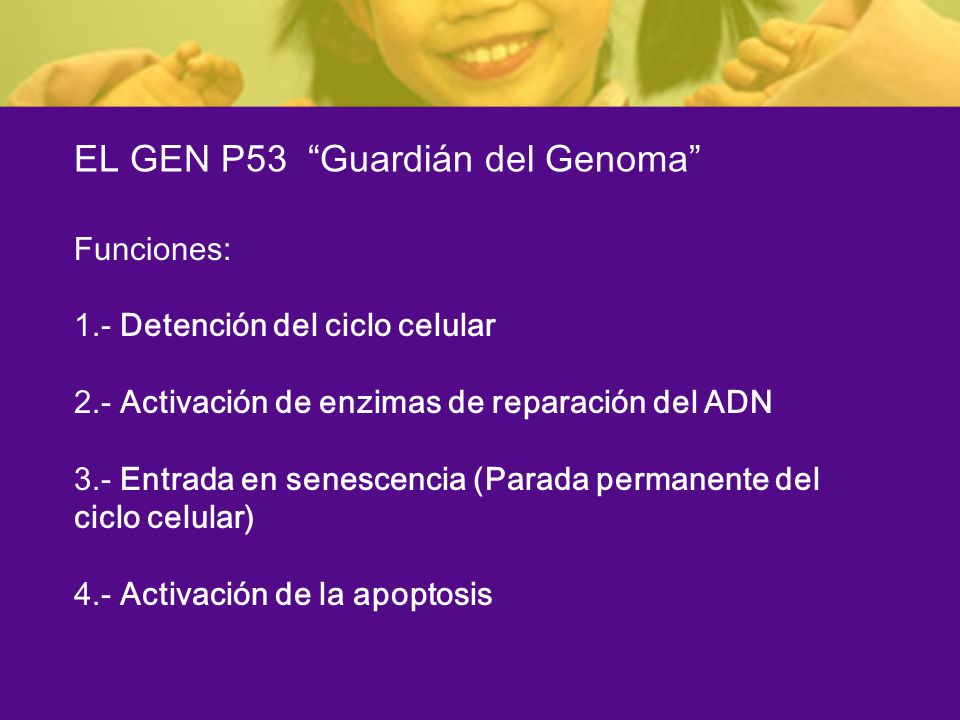 EL GEN P53 “Guardián del Genoma”

Funciones:

1.- Detención del ciclo celular

2.- Activación de enzimas de reparación del ADN

3.- Entrada en senescencia (Parada permanente del ciclo celular)

4.- Activación de la apoptosis